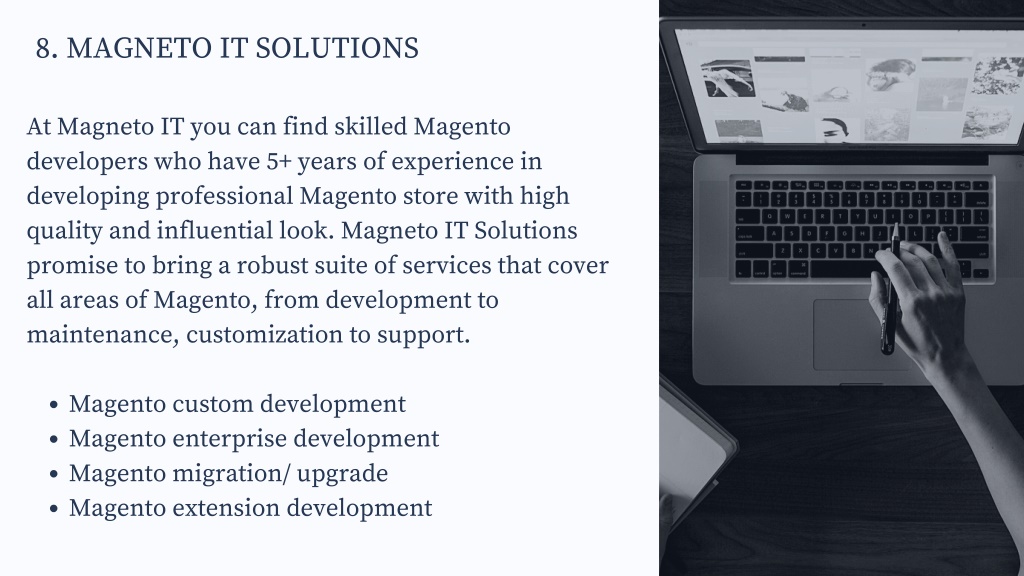 8. MAGNETO IT SOLUTIONS

At Magneto IT you can find skilled Magento developers who have 5+ years of experience in developing professional Magento store with high quality and influential look. Magneto IT Solutions promise to bring a robust suite of services that cover all areas of Magento, from development to maintenance, customization to support.

- Magento custom development
- Magento enterprise development
- Magento migration/ upgrade
- Magento extension development